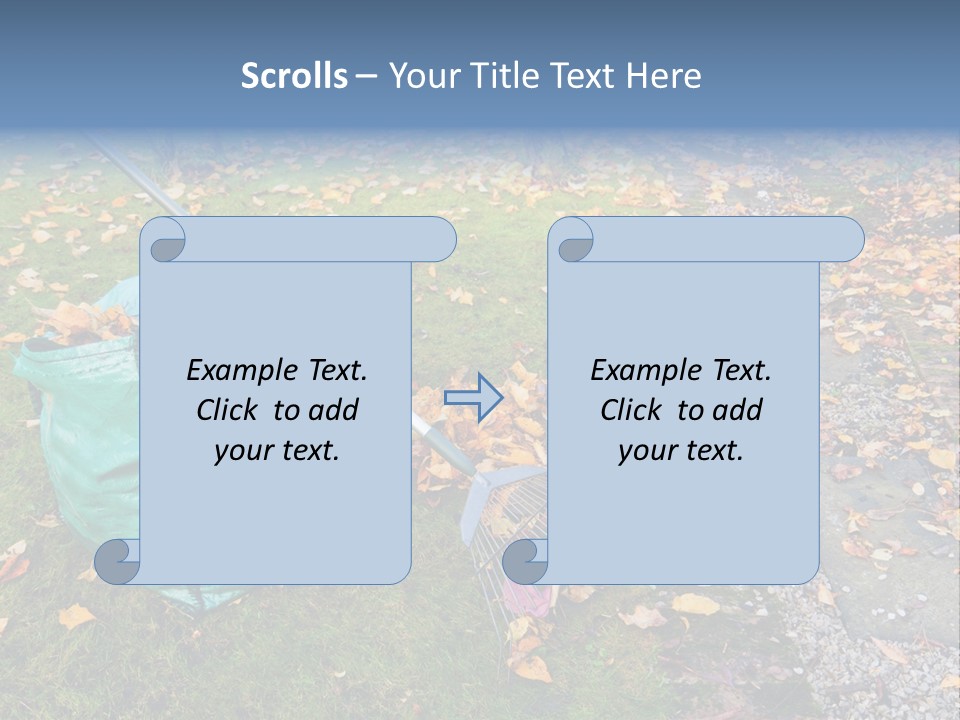 Scrolls – Your Title Text Here

Example Text.
Click to add
your text.

Example Text.
Click to add
your text.